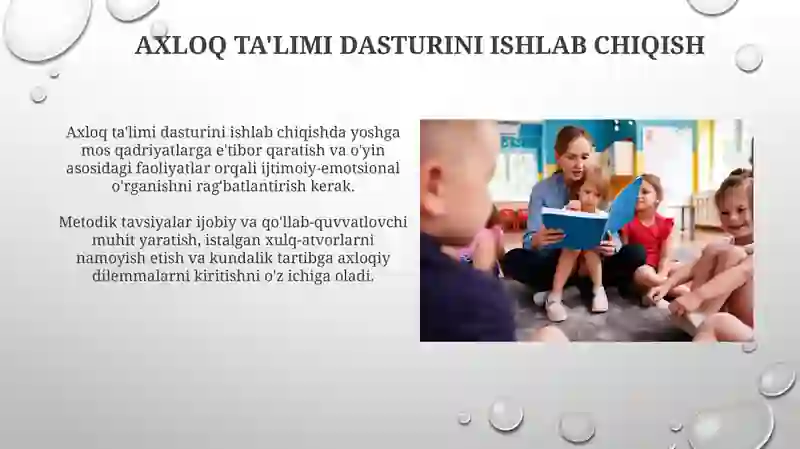 AXLOQ TA'LIMI DASTURINI ISHLAB CHIQISH

Axloq ta'limi dasturini ishlab chiqishda yoshga mos qadriyatlarga e'tibor qaratish va o'yin asosidagi faoliyatlar orqali ijtimoiy-emotsional o'rganishni rag'batlantirish kerak.

Metodik tavsiyalar ijobiy va qo'llab-quvvatlovchi muhit yaratish, istalgan xulq-atvorlarni namoyish etish va kundalik tartibga axloqiy dilemmalarni kiritishni o'z ichiga oladi.